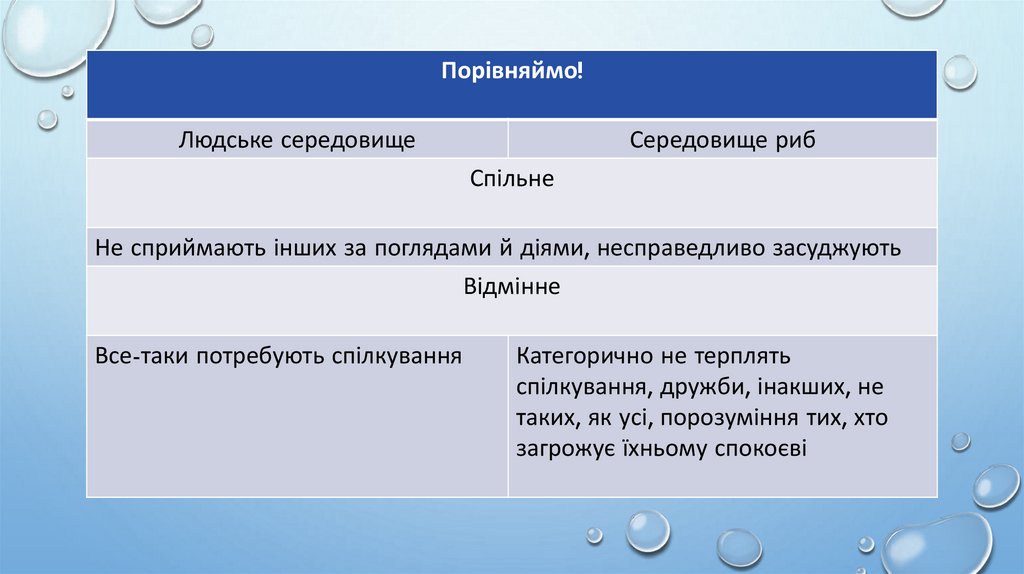 | Порівняймо! | |
|---|---|
| Людське середовище | Середовище риб |
| Спільне | |
| Не сприймають інших за поглядами й діями, несправедливо засуджують | |
| Відмінне | |
| Все-таки потребують спілкування | Категорично не терплять спілкування, дружби, інакших, не таких, як усі, порозуміння тих, хто загрожує їхньому спокоєві |